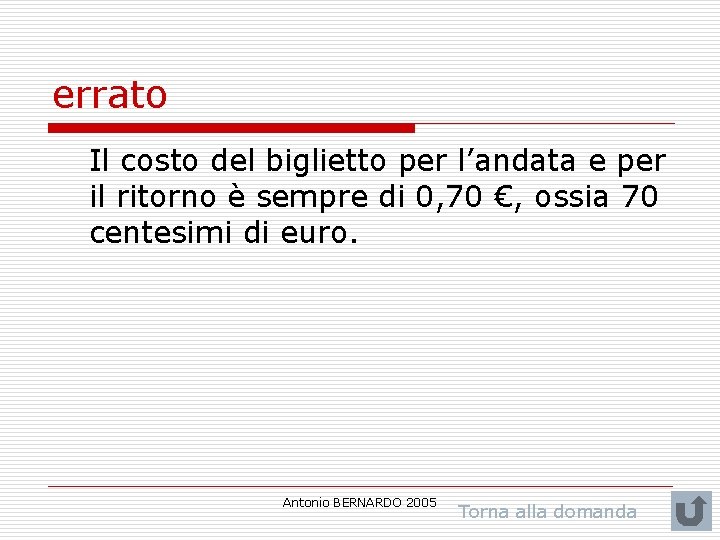 errato

Il costo del biglietto per l’andata e per il ritorno è sempre di 0,70 €, ossia 70 centesimi di euro.

Antonio BERNARDO 2005

Torna alla domanda